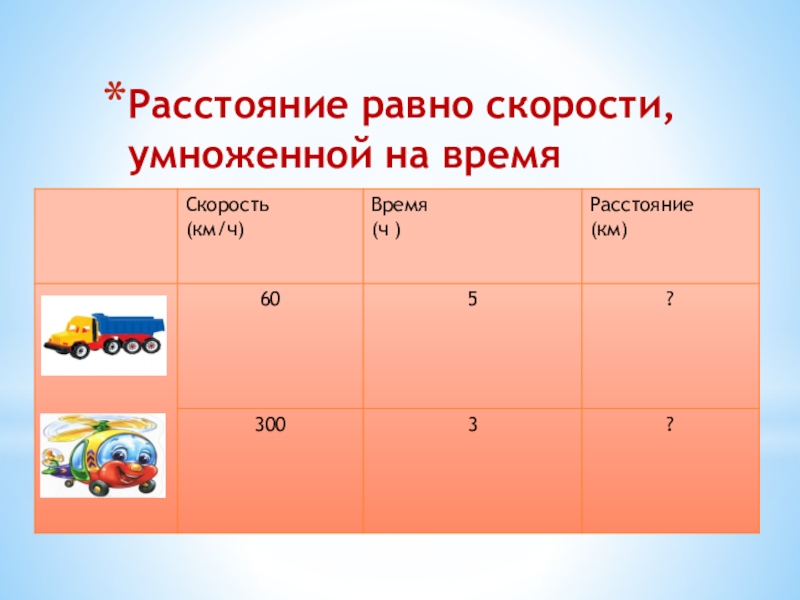 *Расстояние равно скорости, умноженной на время

| | Скорость (км/ч) | Время (ч ) | Расстояние (км) |
|---|---|---|---|
| | 60 | 5 | ? |
| | 300 | 3 | ? |